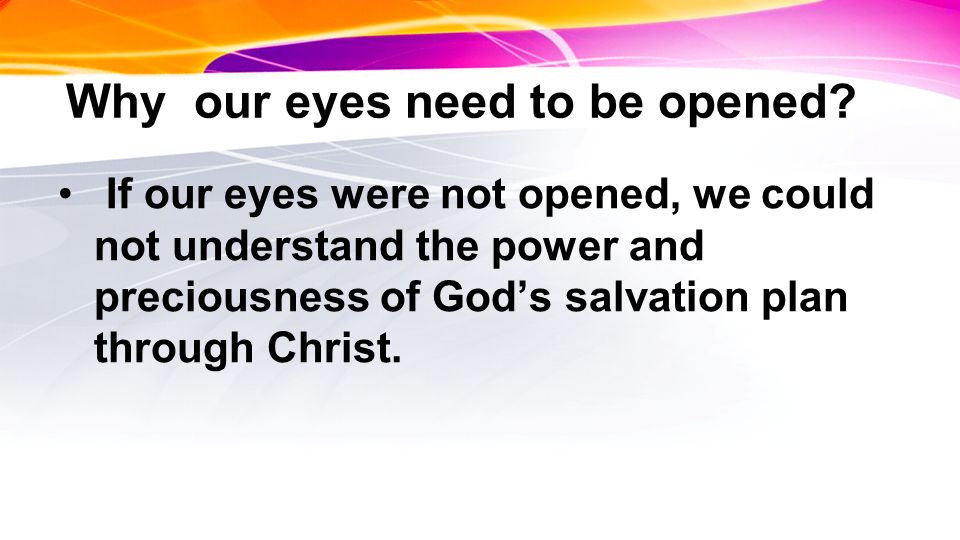 Why our eyes need to be opened?

• If our eyes were not opened, we could not understand the power and preciousness of God’s salvation plan through Christ.